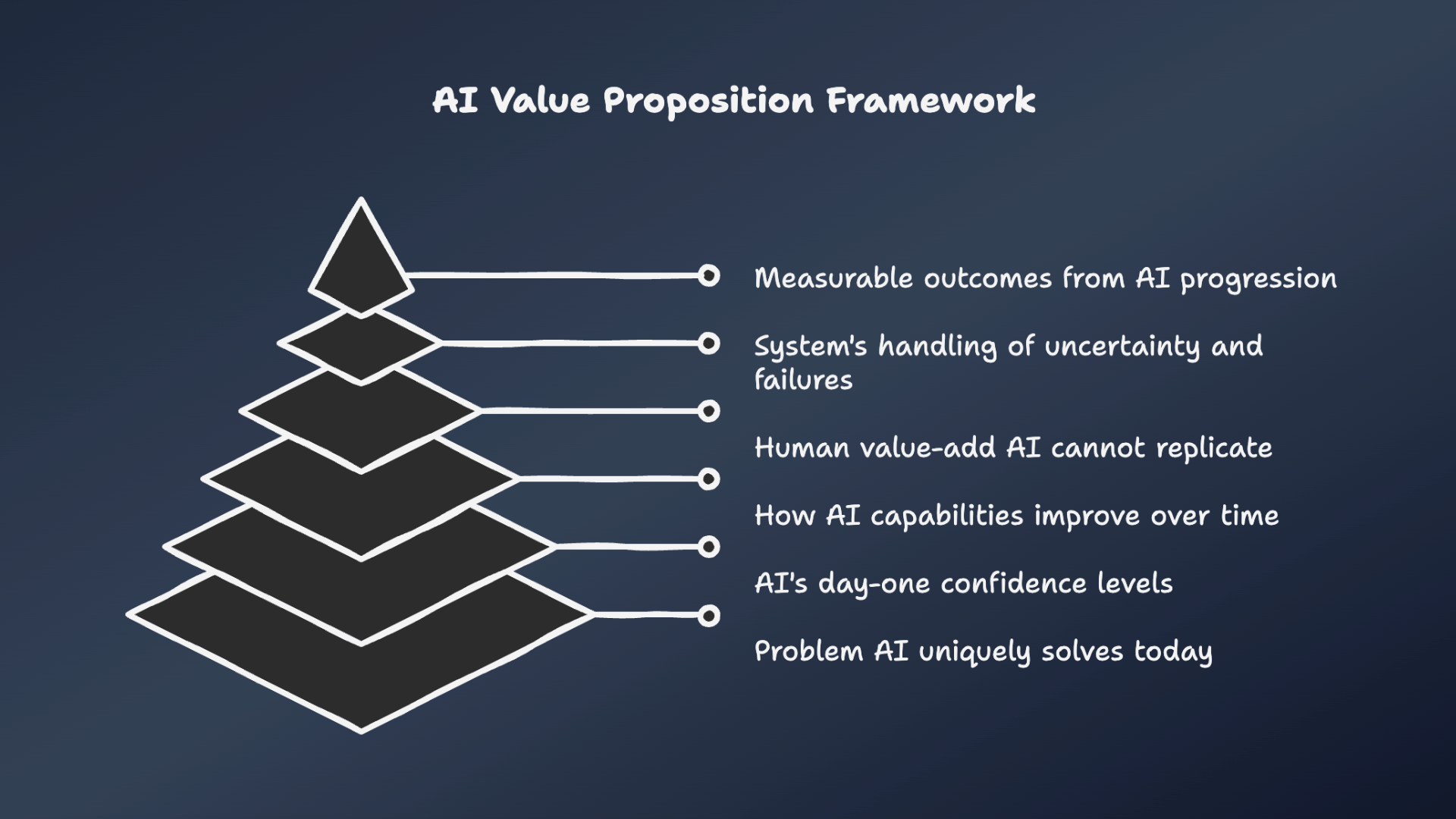 AI Value Proposition Framework

Measurable outcomes from AI progression

System's handling of uncertainty and failures

Human value-add AI cannot replicate

How AI capabilities improve over time

AI's day-one confidence levels

Problem AI uniquely solves today